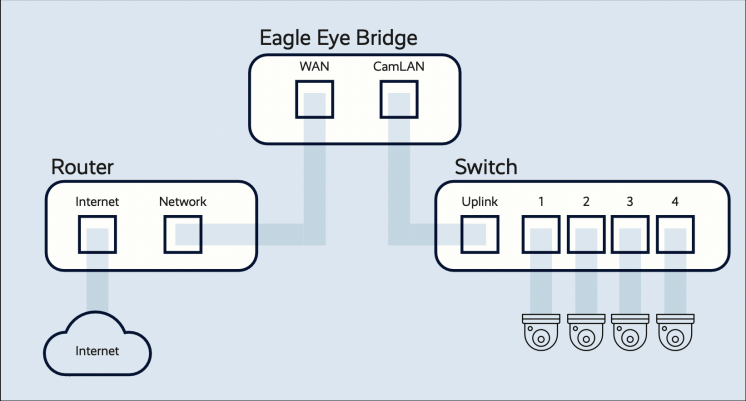 Eagle Eye Bridge
WAN
CamLAN

Router
Internet
Network

Switch
Uplink
1
2
3
4

Internet